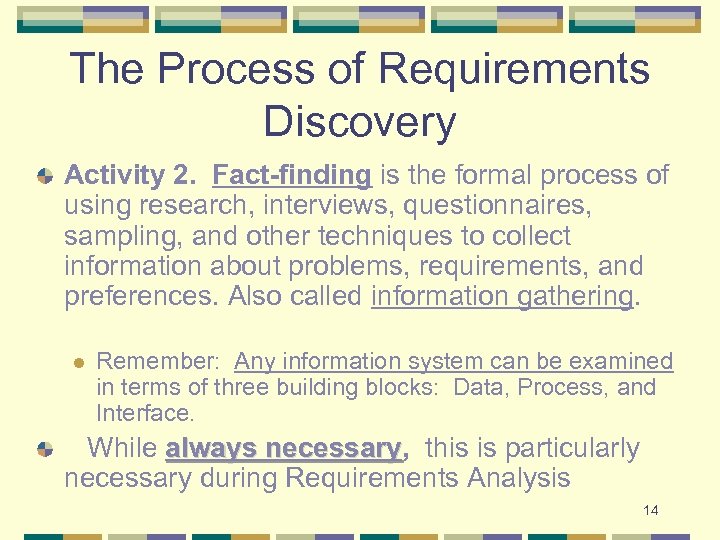 The Process of Requirements Discovery

Activity 2. Fact-finding is the formal process of using research, interviews, questionnaires, sampling, and other techniques to collect information about problems, requirements, and preferences. Also called information gathering.

Remember: Any information system can be examined in terms of three building blocks: Data, Process, and Interface.

While always necessary, this is particularly necessary during Requirements Analysis

14